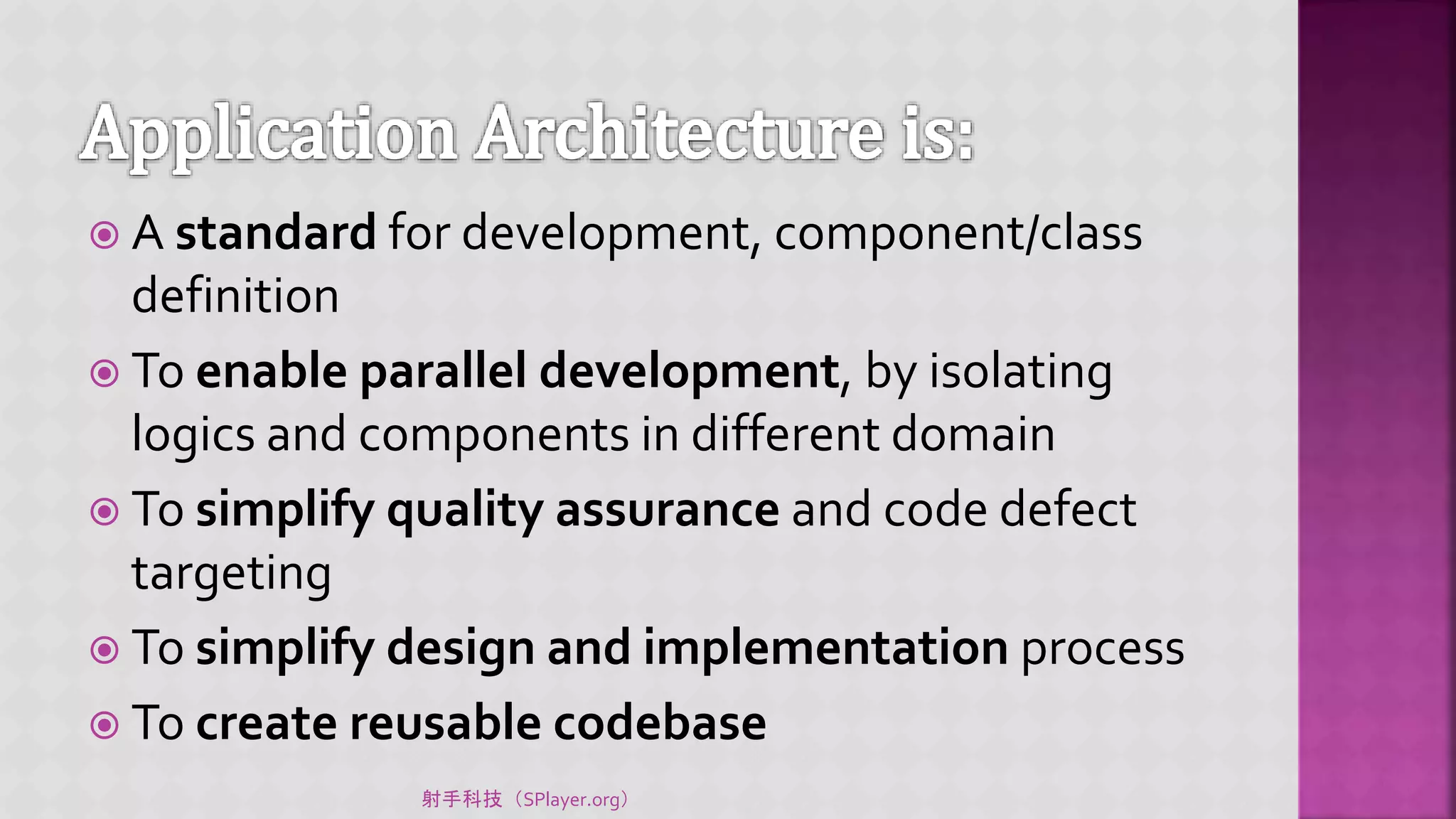 Application Architecture is:

A standard for development, component/class definition

To enable parallel development, by isolating logics and components in different domain

To simplify quality assurance and code defect targeting

To simplify design and implementation process

To create reusable codebase

射手科技（SPlayer.org）